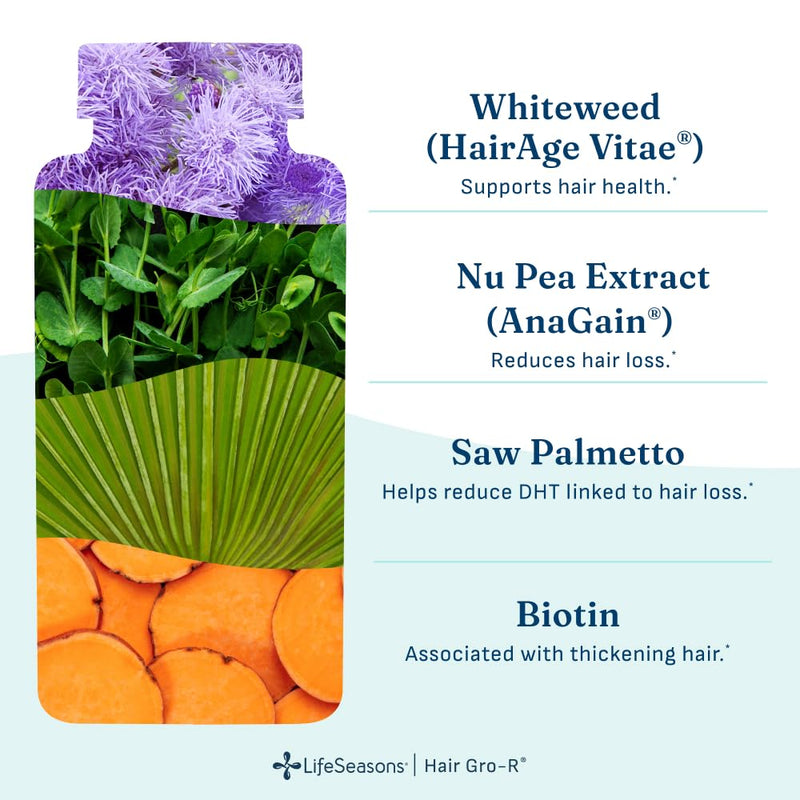 Whiteweed (HairAge Vitae®)
Supports hair health.*

Nu Pea Extract (AnaGain®)
Reduces hair loss.*

Saw Palmetto
Helps reduce DHT linked to hair loss.*

Biotin
Associated with thickening hair.*

LifeSeasons® | Hair Gro-R®